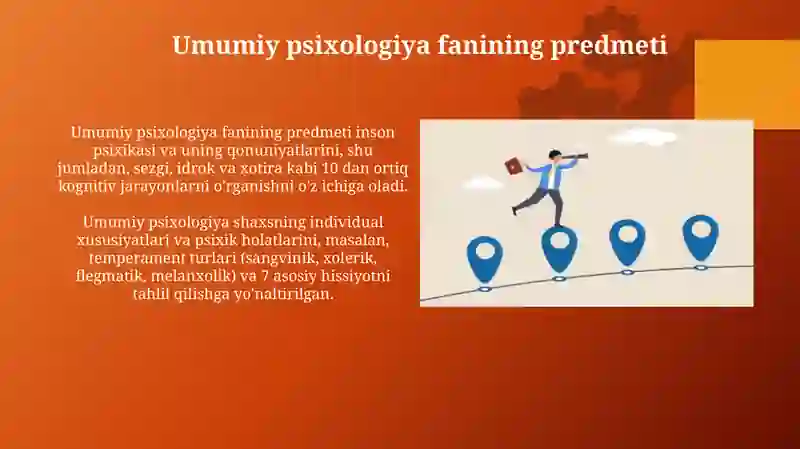 Umumiy psixologiya fanining predmeti

Umumiy psixologiya fanining predmeti inson psixikasi va uning qonuniyatlarini, shu jumladan, sezgi, idrok va xotira kabi 10 dan ortiq kognitiv jarayonlarni o'rganishni o'z ichiga oladi.

Umumiy psixologiya shaxsning individual xususiyatlari va psixik holatlarini, masalan, temperament turlari (sangvinik, xolerik, flegmatik, melanxolik) va 7 asosiy hissiyotni tahlil qilishga yo'naltirilgan.